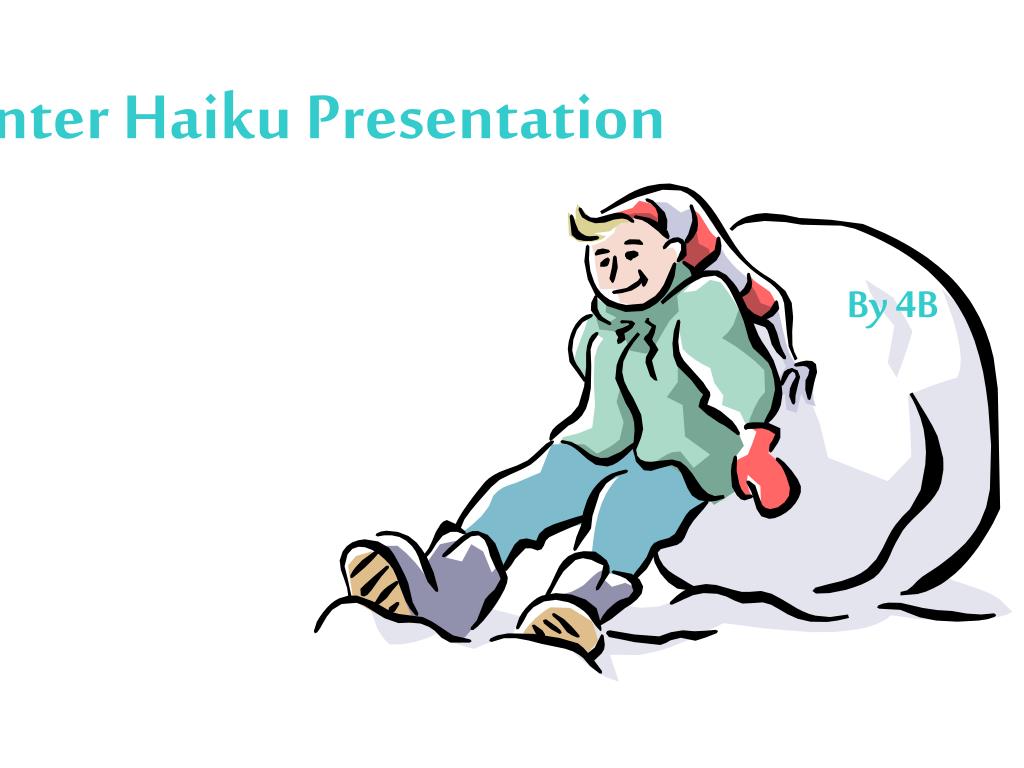 nter Haiku Presentation

By 4B